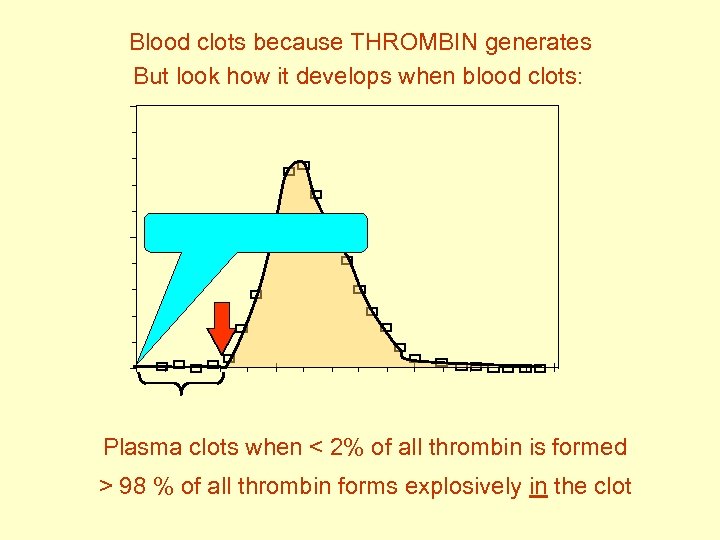 Blood clots because THROMBIN generates
But look how it develops when blood clots:

Plasma clots when < 2% of all thrombin is formed
> 98 % of all thrombin forms explosively in the clot